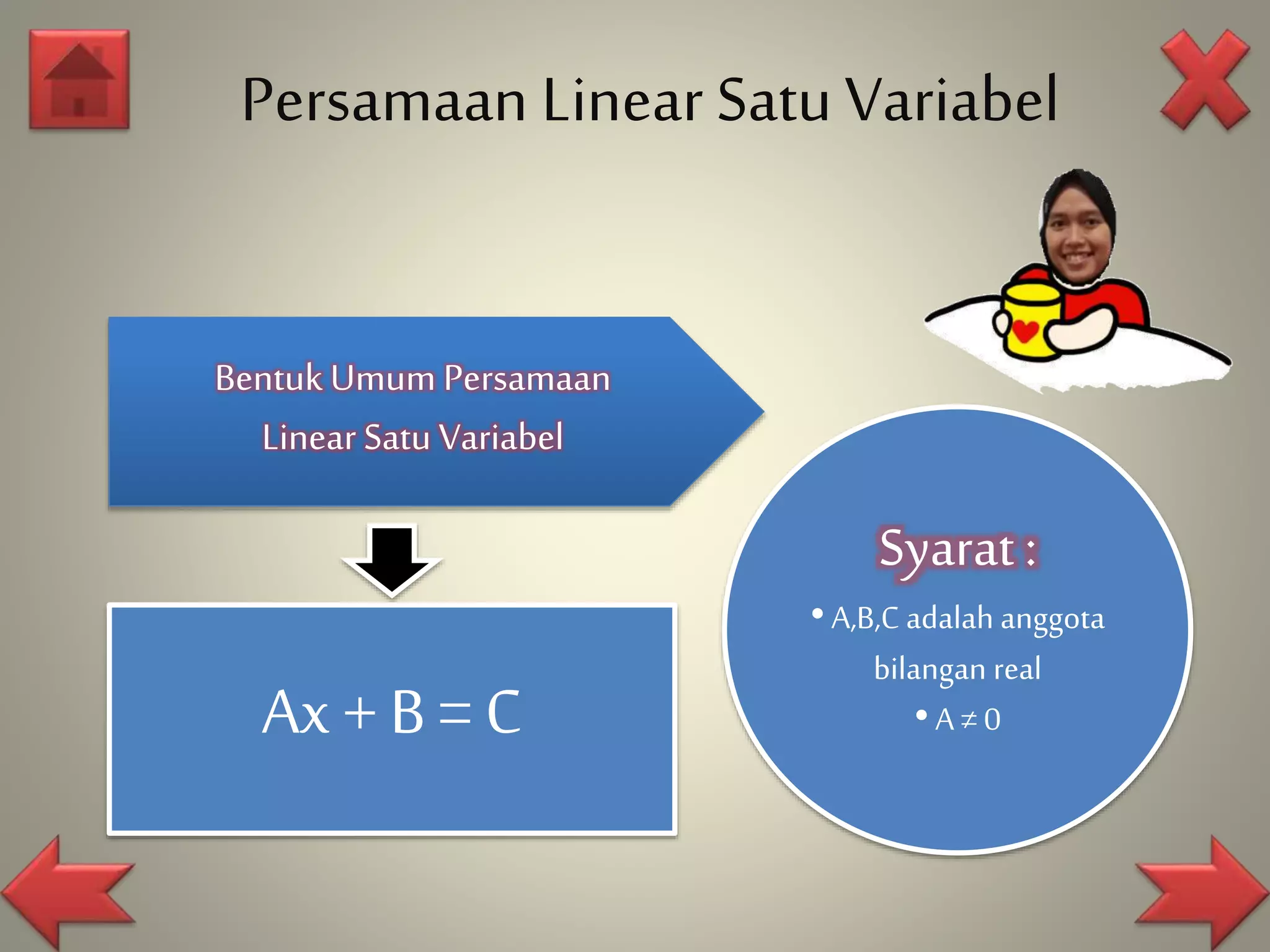 Persamaan Linear Satu Variabel

Bentuk Umum Persamaan Linear Satu Variabel

$Ax + B = C$

Syarat :

• A,B,C adalah anggota bilangan real

• $A \neq 0$